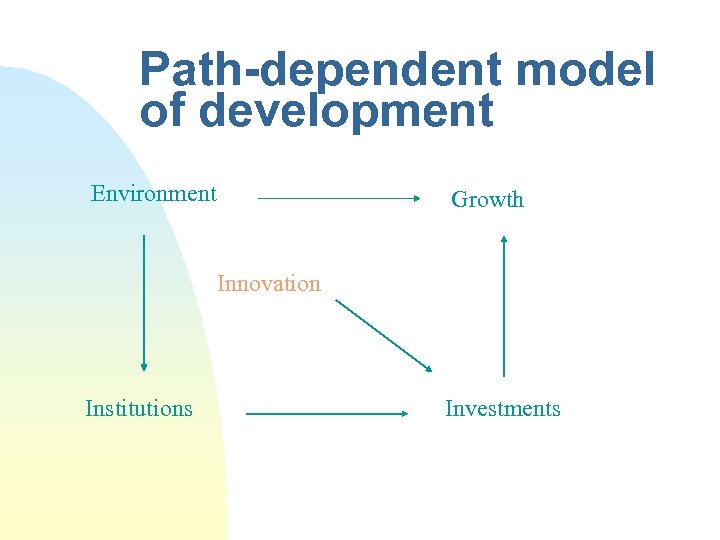 Path-dependent model of development

Environment

Growth

Innovation

Institutions

Investments